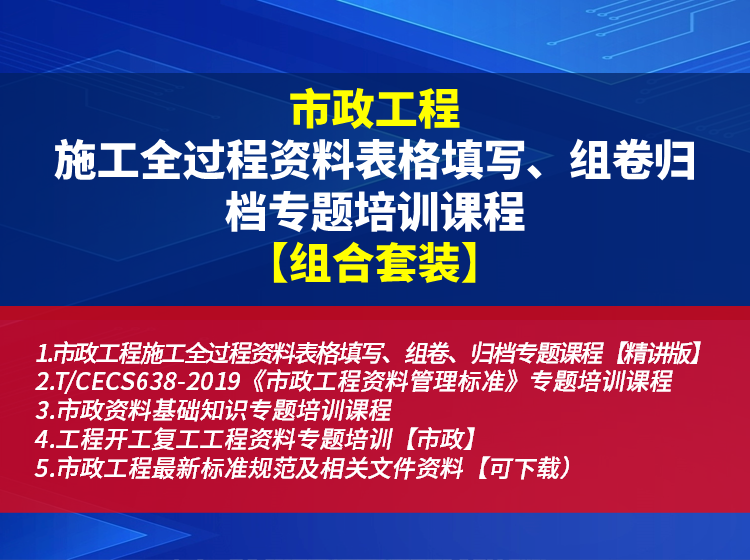 市政工程
施工全过程资料表格填写、组卷归档专题培训课程
【组合套装】

1.市政工程施工全过程资料表格填写、组卷、归档专题课程【精讲版】
2.T/CECS638-2019《市政工程资料管理标准》专题培训课程
3.市政资料基础知识专题培训课程
4.工程开工复工工程资料专题培训【市政】
5.市政工程最新标准规范及相关文件资料【可下载）